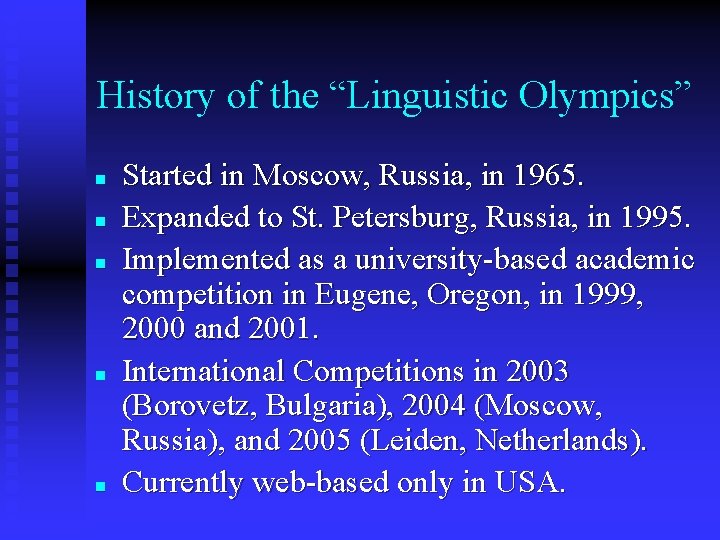 History of the “Linguistic Olympics”

- Started in Moscow, Russia, in 1965.
- Expanded to St. Petersburg, Russia, in 1995.
- Implemented as a university-based academic competition in Eugene, Oregon, in 1999, 2000 and 2001.
- International Competitions in 2003 (Borovetz, Bulgaria), 2004 (Moscow, Russia), and 2005 (Leiden, Netherlands).
- Currently web-based only in USA.